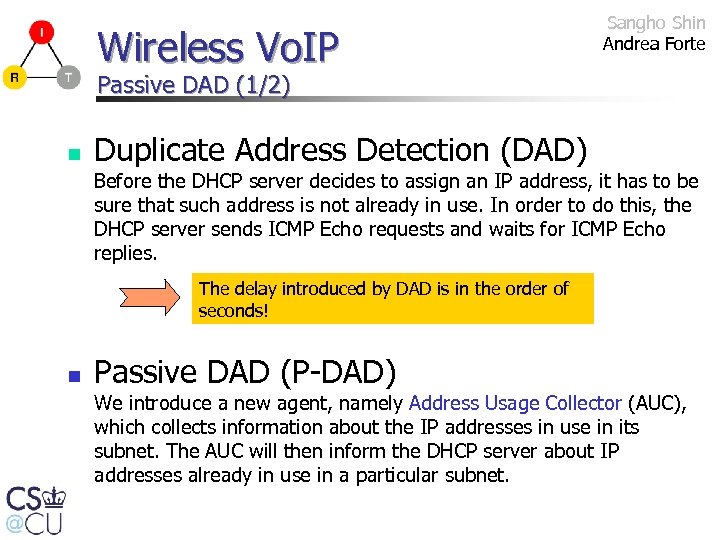 I

R

T

Wireless VoIP
Passive DAD (1/2)

Sangho Shin
Andrea Forte

Duplicate Address Detection (DAD)
Before the DHCP server decides to assign an IP address, it has to be sure that such address is not already in use. In order to do this, the DHCP server sends ICMP Echo requests and waits for ICMP Echo replies.

The delay introduced by DAD is in the order of seconds!

Passive DAD (P-DAD)
We introduce a new agent, namely Address Usage Collector (AUC), which collects information about the IP addresses in use in its subnet. The AUC will then inform the DHCP server about IP addresses already in use in a particular subnet.

CS
@CU